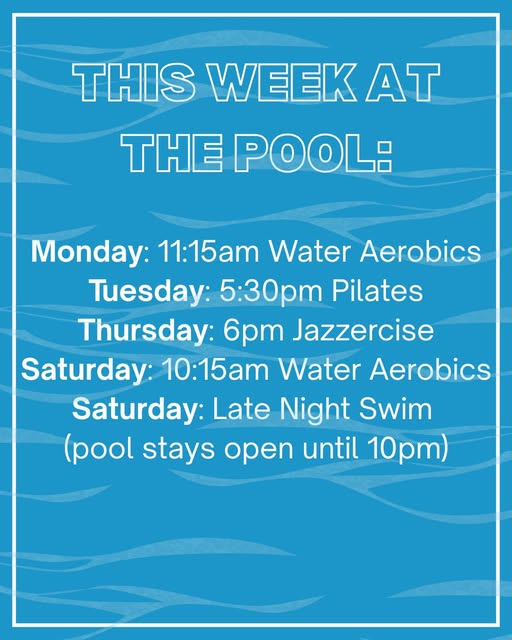 THIS WEEK AT THE POOL:

Monday: 11:15am Water Aerobics
Tuesday: 5:30pm Pilates
Thursday: 6pm Jazzercise
Saturday: 10:15am Water Aerobics
Saturday: Late Night Swim
(pool stays open until 10pm)